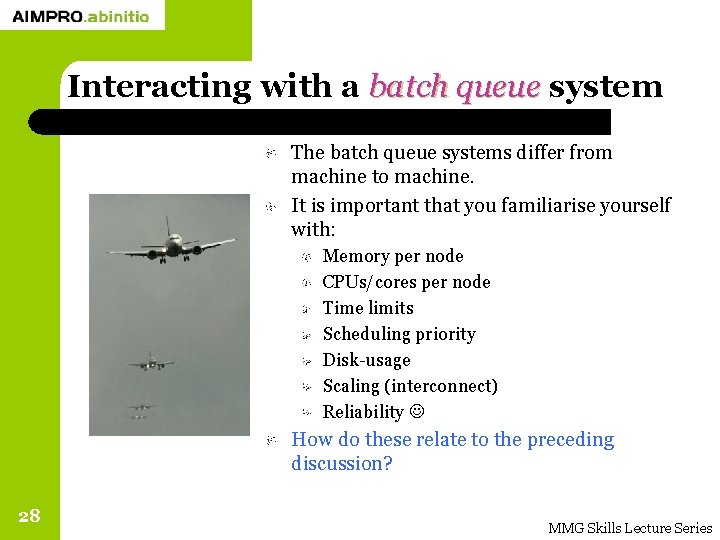 AIMPRO.abinitio

Interacting with a batch queue system

The batch queue systems differ from machine to machine.

It is important that you familiarise yourself with:

Memory per node

CPUs/cores per node

Time limits

Scheduling priority

Disk-usage

Scaling (interconnect)

Reliability ☺

How do these relate to the preceding discussion?

28

MMG Skills Lecture Series